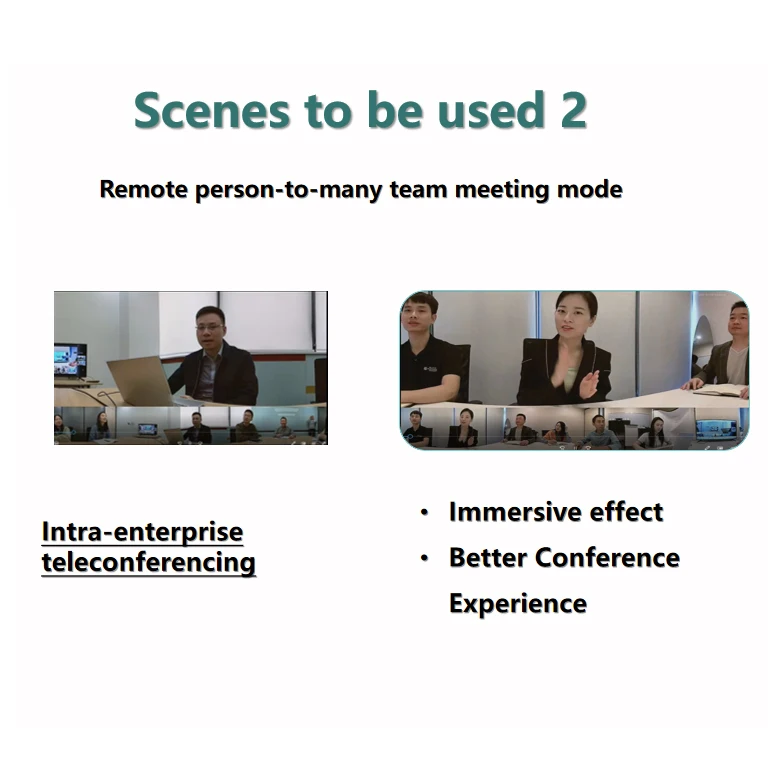 Scenes to be used 2

Remote person-to-many team meeting mode

Intra-enterprise teleconferencing

• Immersive effect
• Better Conference Experience